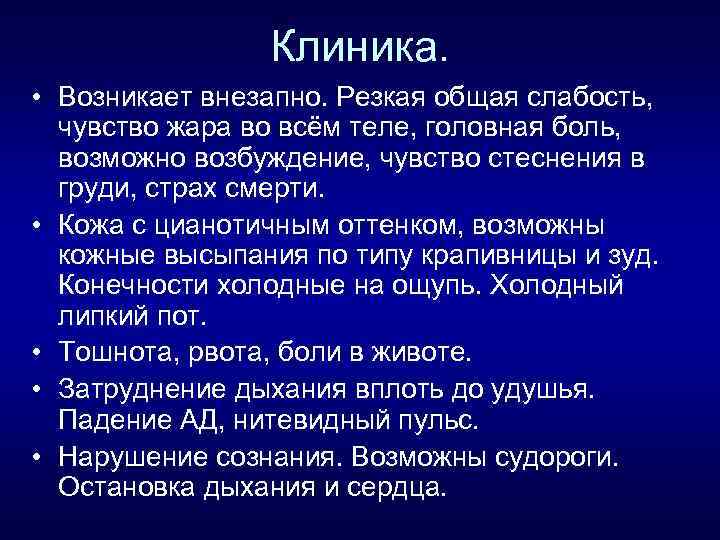 Клиника.

• Возникает внезапно. Резкая общая слабость, чувство жара во всём теле, головная боль, возможно возбуждение, чувство стеснения в груди, страх смерти.

• Кожа с цианотичным оттенком, возможны кожные высыпания по типу крапивницы и зуд. Конечности холодные на ощупь. Холодный липкий пот.

• Тошнота, рвота, боли в животе.

• Затруднение дыхания вплоть до удушья. Падение АД, нитевидный пульс.

• Нарушение сознания. Возможны судороги. Остановка дыхания и сердца.